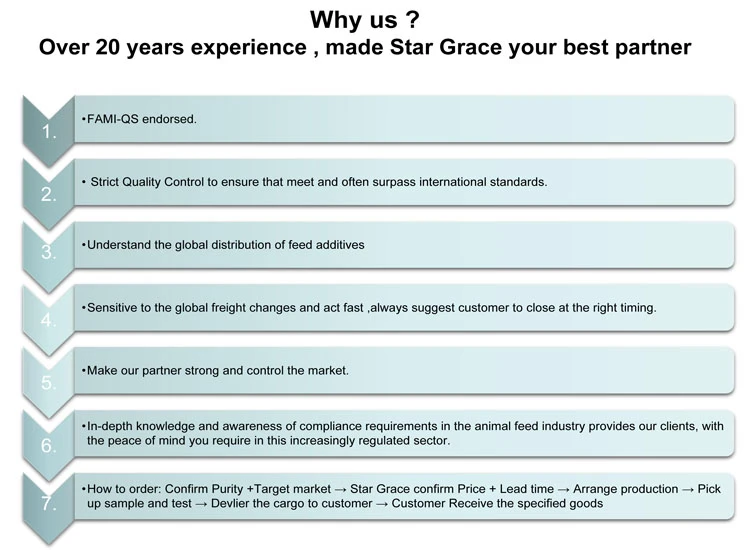 Why us ?
Over 20 years experience , made Star Grace your best partner

1. •FAMI-QS endorsed.

2. • Strict Quality Control to ensure that meet and often surpass international standards.

3. •Understand the global distribution of feed additives

4. •Sensitive to the global freight changes and act fast ,always suggest customer to close at the right timing.

5. •Make our partner strong and control the market.

6. •In-depth knowledge and awareness of compliance requirements in the animal feed industry provides our clients, with the peace of mind you require in this increasingly regulated sector.

7. •How to order: Confirm Purity +Target market → Star Grace confirm Price + Lead time → Arrange production → Pick up sample and test → Devlier the cargo to customer → Customer Receive the specified goods